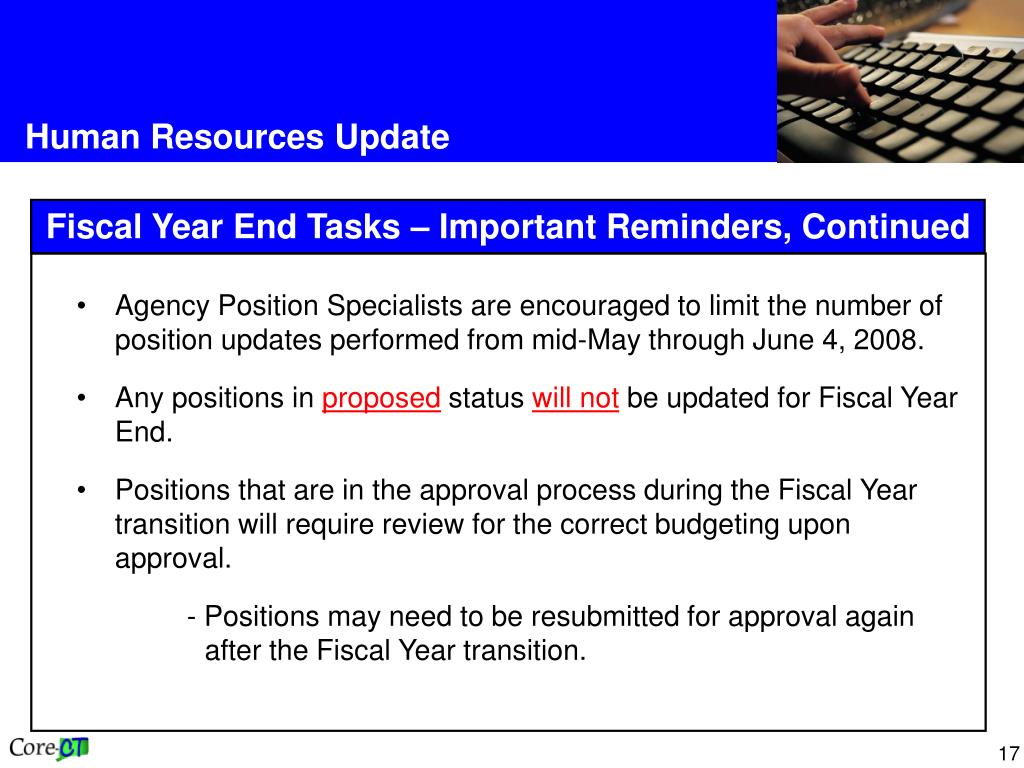 Human Resources Update

Fiscal Year End Tasks – Important Reminders, Continued

• Agency Position Specialists are encouraged to limit the number of position updates performed from mid-May through June 4, 2008.

• Any positions in proposed status will not be updated for Fiscal Year End.

• Positions that are in the approval process during the Fiscal Year transition will require review for the correct budgeting upon approval.

- Positions may need to be resubmitted for approval again after the Fiscal Year transition.

Core-CT

17